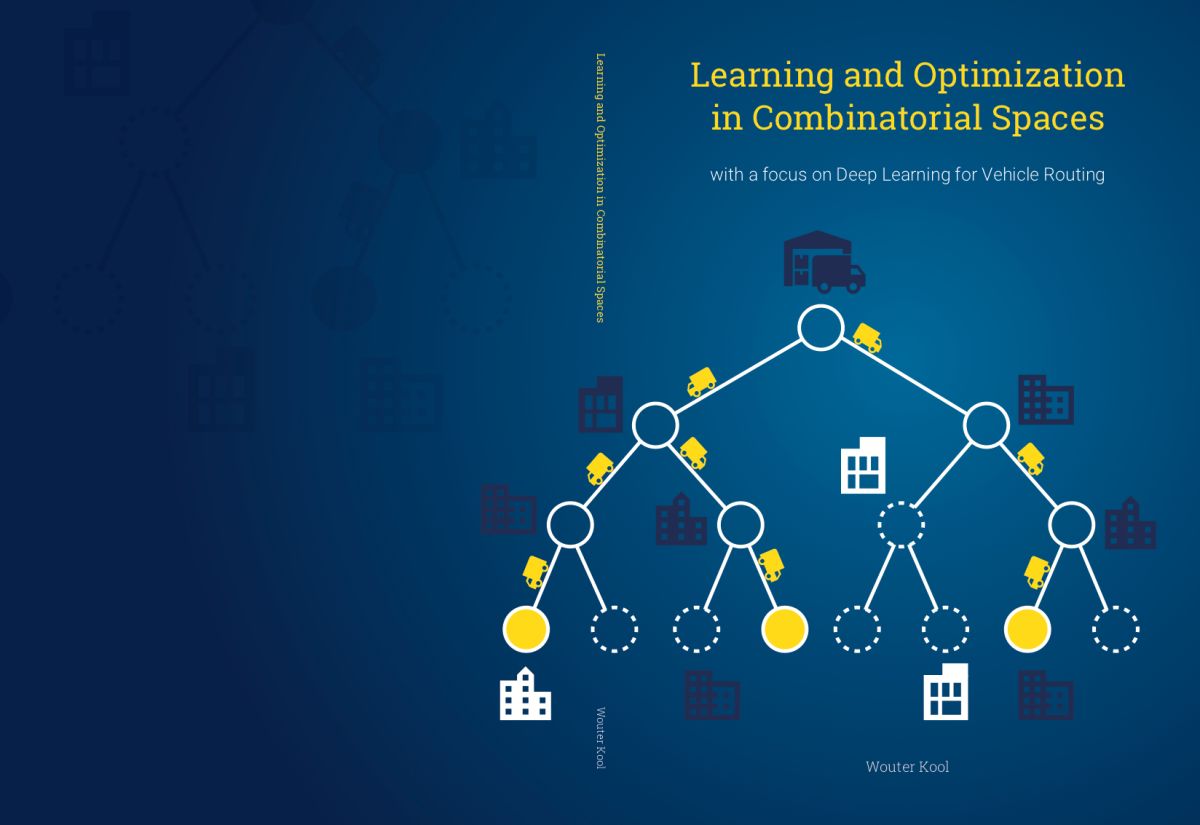 Learning and Optimization in Combinatorial Spaces

Wouter Kool

Learning and Optimization in Combinatorial Spaces

with a focus on Deep Learning for Vehicle Routing

Wouter Kool